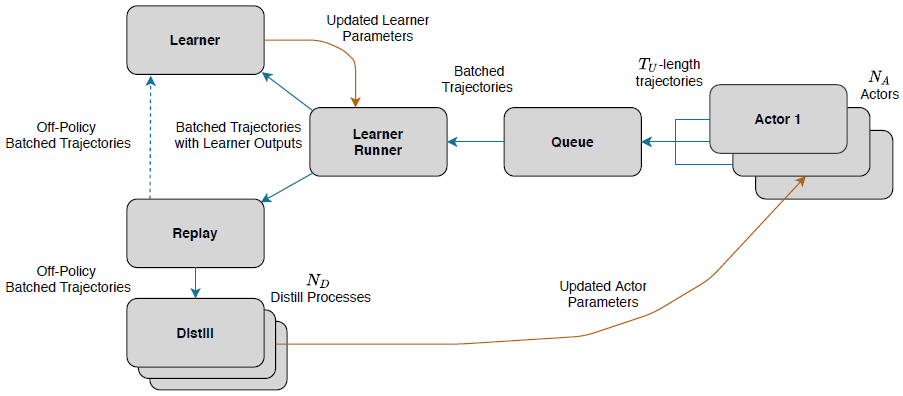 Learner

Updated Learner Parameters

Batched Trajectories

$T_U$-length trajectories

$N_A$ Actors

Off-Policy Batched Trajectories

Batched Trajectories with Learner Outputs

Learner Runner

Queue

Actor 1

Replay

Off-Policy Batched Trajectories

$N_D$ Distill Processes

Updated Actor Parameters

Distill